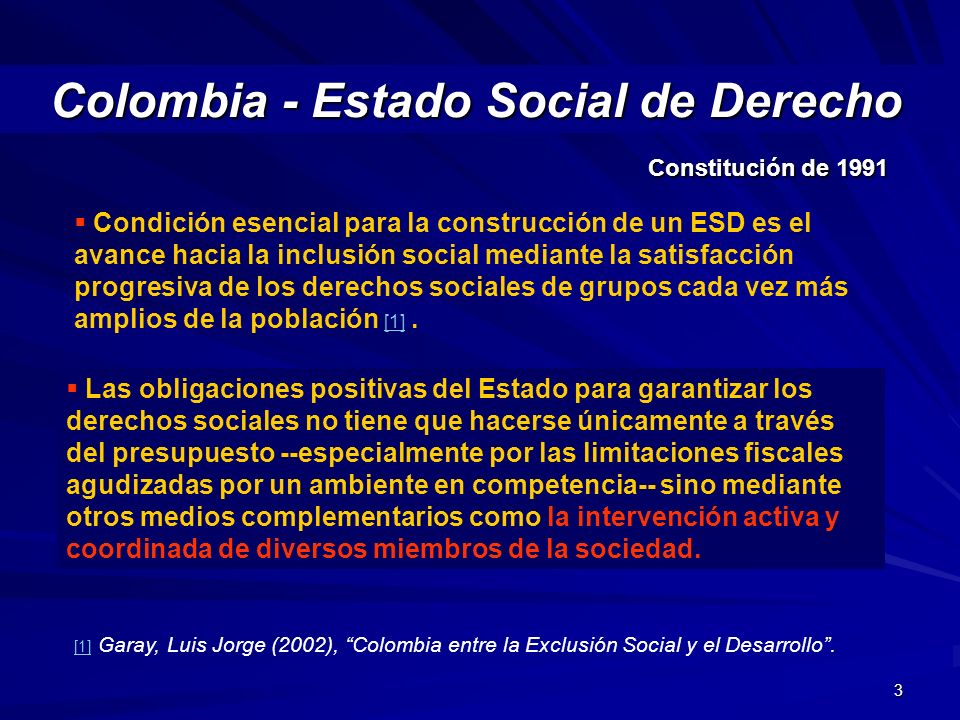 Colombia - Estado Social de Derecho

Constitución de 1991

▪ Condición esencial para la construcción de un ESD es el avance hacia la inclusión social mediante la satisfacción progresiva de los derechos sociales de grupos cada vez más amplios de la población [1] .

▪ Las obligaciones positivas del Estado para garantizar los derechos sociales no tiene que hacerse únicamente a través del presupuesto --especialmente por las limitaciones fiscales agudizadas por un ambiente en competencia-- sino mediante otros medios complementarios como la intervención activa y coordinada de diversos miembros de la sociedad.

[1] Garay, Luis Jorge (2002), “Colombia entre la Exclusión Social y el Desarrollo”.

3